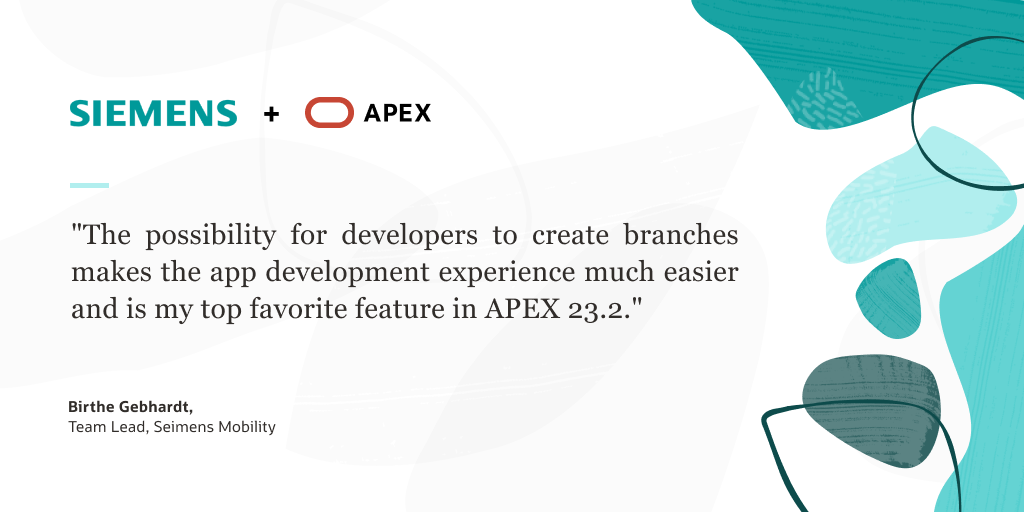 SIEMENS + APEX

"The possibility for developers to create branches makes the app development experience much easier and is my top favorite feature in APEX 23.2."

Birthe Gebhardt,
Team Lead, Seimens Mobility